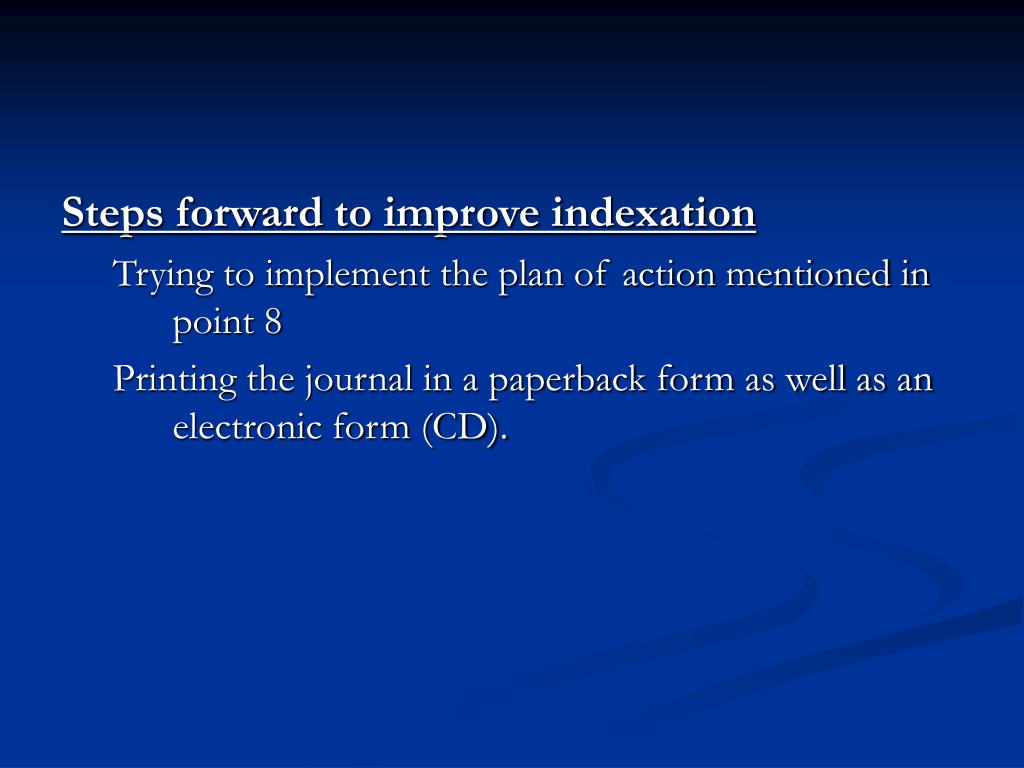 Steps forward to improve indexation

Trying to implement the plan of action mentioned in point 8

Printing the journal in a paperback form as well as an electronic form (CD).